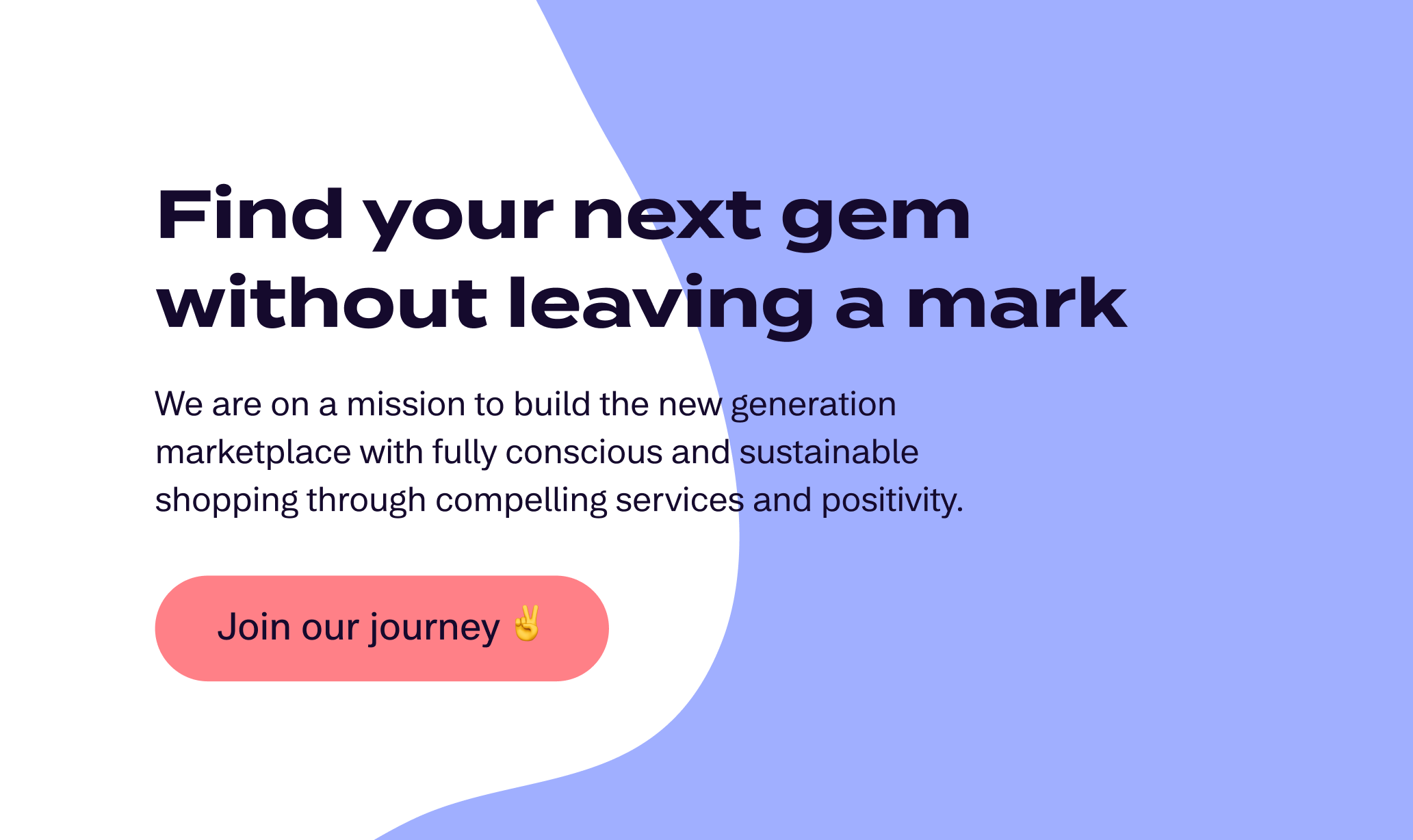 Find your next gem without leaving a mark

We are on a mission to build the new generation marketplace with fully conscious and sustainable shopping through compelling services and positivity.

Join our journey ✌️